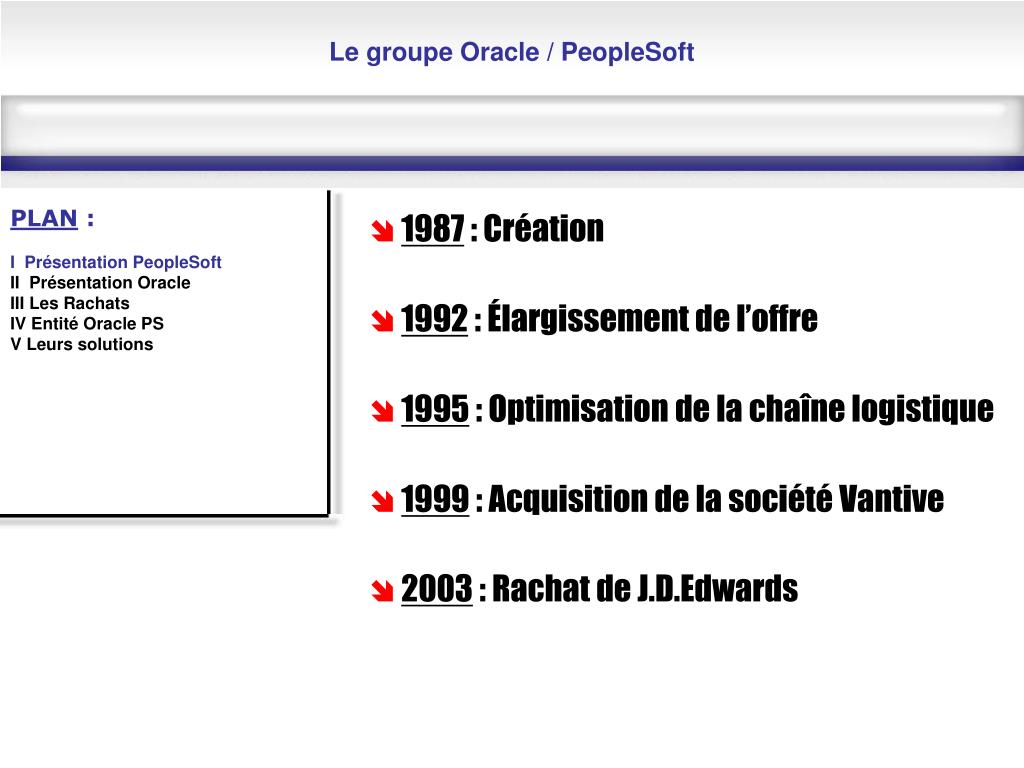 Le groupe Oracle / PeopleSoft

PLAN :

I Présentation PeopleSoft
II Présentation Oracle
III Les Rachats
IV Entité Oracle PS
V Leurs solutions

1987 : Création

1992 : Élargissement de l'offre

1995 : Optimisation de la chaîne logistique

1999 : Acquisition de la société Vantive

2003 : Rachat de J.D.Edwards